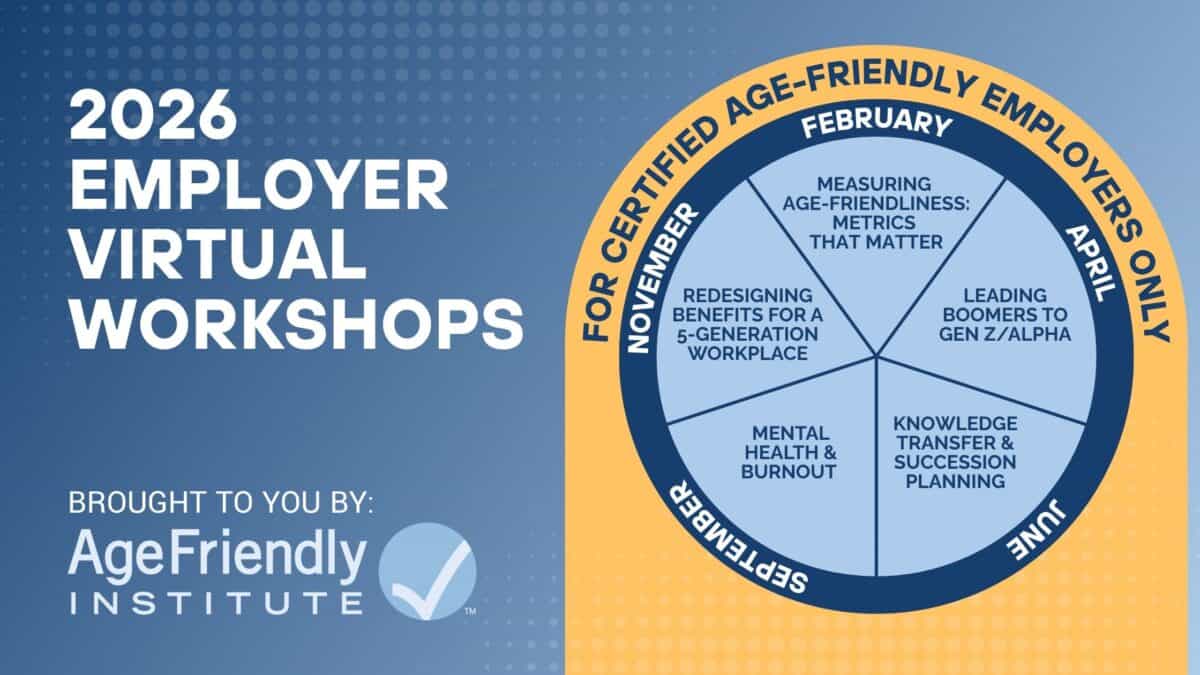 2026 EMPLOYER VIRTUAL WORKSHOPS

BROUGHT TO YOU BY:

AgeFriendly INSTITUTE™

FOR CERTIFIED AGE-FRIENDLY EMPLOYERS ONLY

FEBRUARY

MEASURING AGE-FRIENDLINESS: METRICS THAT MATTER

APRIL

LEADING BOOMERS TO GEN Z/ALPHA

JUNE

KNOWLEDGE TRANSFER & SUCCESSION PLANNING

SEPTEMBER

MENTAL HEALTH & BURNOUT

NOVEMBER

REDESIGNING BENEFITS FOR A 5-GENERATION WORKPLACE